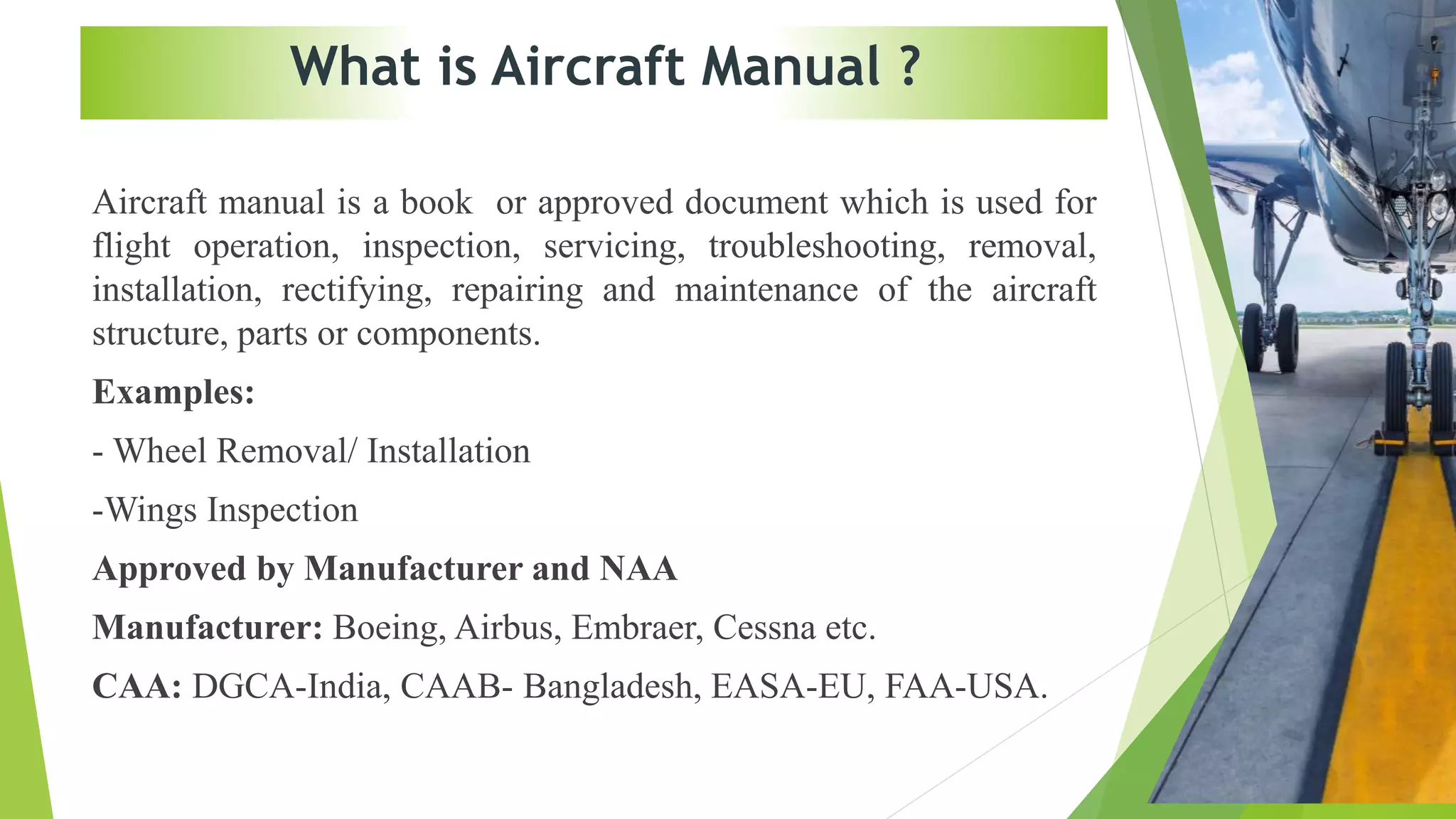 What is Aircraft Manual ?

Aircraft manual is a book or approved document which is used for flight operation, inspection, servicing, troubleshooting, removal, installation, rectifying, repairing and maintenance of the aircraft structure, parts or components.

Examples:

- Wheel Removal/ Installation

-Wings Inspection

Approved by Manufacturer and NAA

Manufacturer: Boeing, Airbus, Embraer, Cessna etc.

CAA: DGCA-India, CAAB- Bangladesh, EASA-EU, FAA-USA.